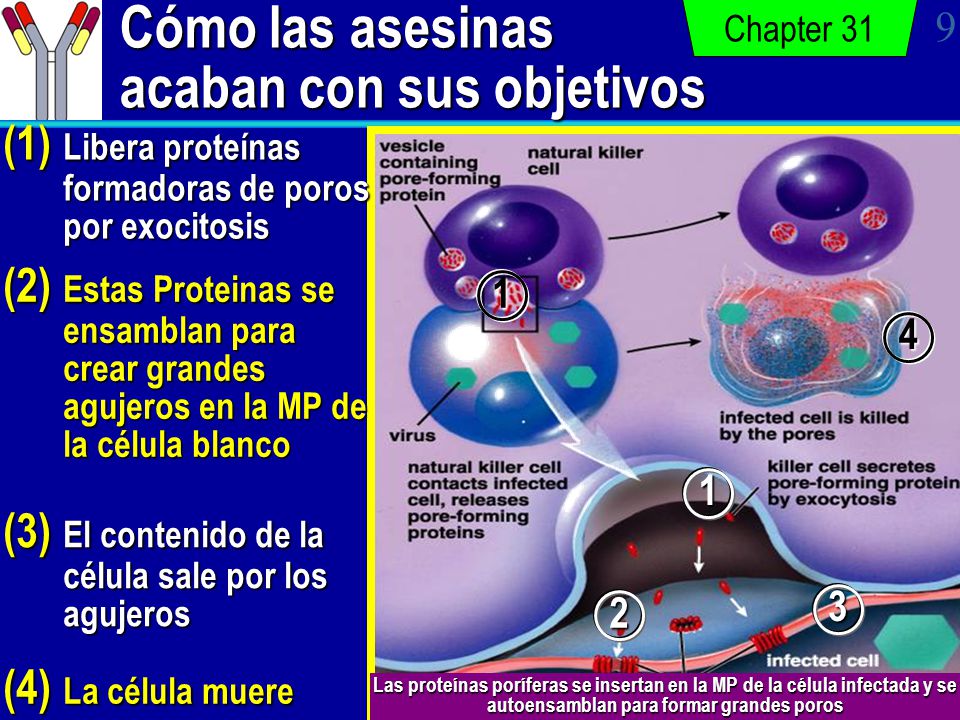 Cómo las asesinas acaban con sus objetivos

Chapter 31

9

(1) Libera proteínas formadoras de poros por exocitosis

(2) Estas Proteinas se ensamblan para crear grandes agujeros en la MP de la célula blanco

(3) El contenido de la célula sale por los agujeros

(4) La célula muere

vesicle containing pore-forming protein

natural killer cell

1

4

virus

infected cell is killed by the pores

natural killer cell contacts infected cell, releases pore-forming proteins

1

killer cell secretes pore-forming protein by exocytosis

2

3

infected cell

Las proteínas poríferas se insertan en la MP de la célula infectada y se autoensamblan para formar grandes poros